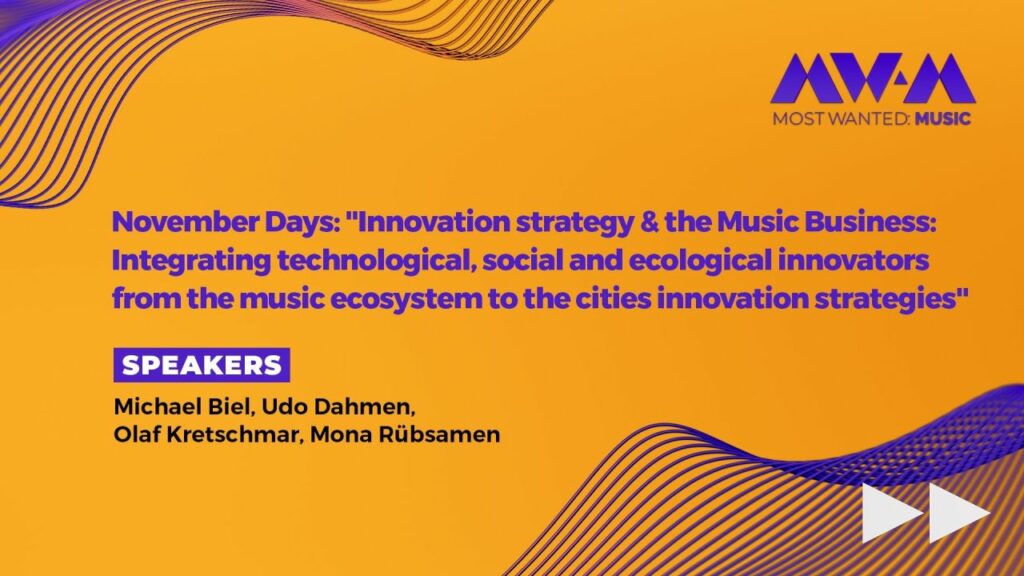 MW:M
MOST WANTED: MUSIC

November Days: "Innovation strategy & the Music Business: Integrating technological, social and ecological innovators from the music ecosystem to the cities innovation strategies"

SPEAKERS

Michael Biel, Udo Dahmen, Olaf Kretschmar, Mona Rübsamen